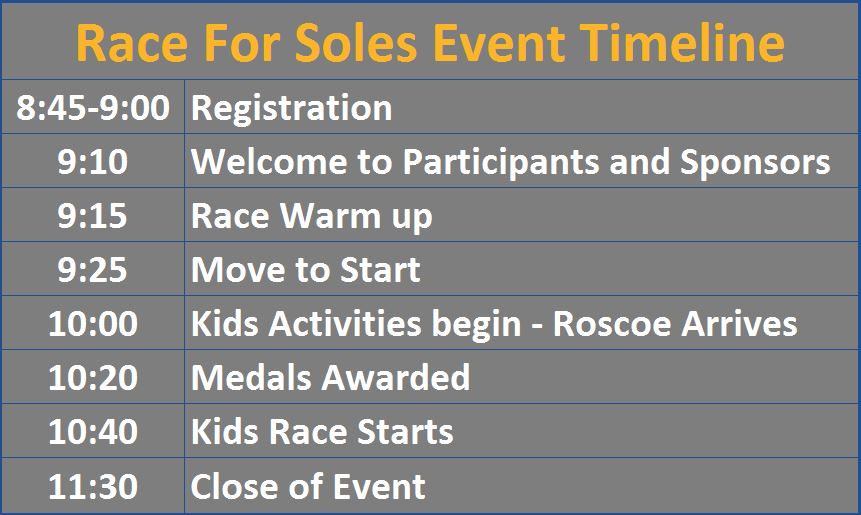 Race For Soles Event Timeline

| | |
|---|---|
| 8:45-9:00 | Registration |
| 9:10 | Welcome to Participants and Sponsors |
| 9:15 | Race Warm up |
| 9:25 | Move to Start |
| 10:00 | Kids Activities begin - Roscoe Arrives |
| 10:20 | Medals Awarded |
| 10:40 | Kids Race Starts |
| 11:30 | Close of Event |